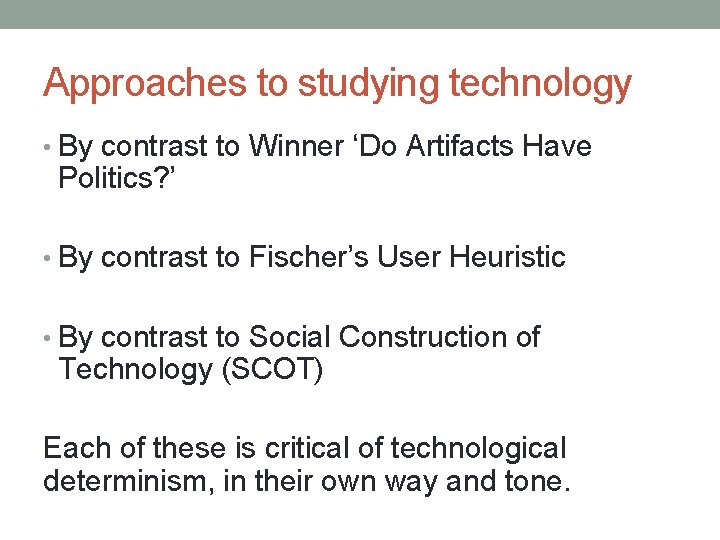 Approaches to studying technology

• By contrast to Winner ‘Do Artifacts Have Politics?’

• By contrast to Fischer’s User Heuristic

• By contrast to Social Construction of Technology (SCOT)

Each of these is critical of technological determinism, in their own way and tone.